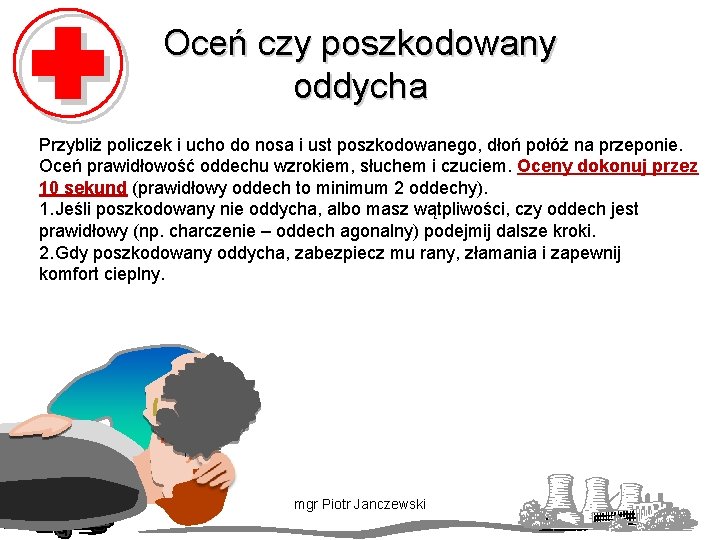 Oceń czy poszkodowany oddycha

Przybliż policzek i ucho do nosa i ust poszkodowanego, dłoń połóż na przeponie. Oceń prawidłowość oddechu wzrokiem, słuchem i czuciem. Oceny dokonuj przez 10 sekund (prawidłowy oddech to minimum 2 oddechy).
1.Jeśli poszkodowany nie oddycha, albo masz wątpliwości, czy oddech jest prawidłowy (np. charczenie – oddech agonalny) podejmij dalsze kroki.
2.Gdy poszkodowany oddycha, zabezpiecz mu rany, złamania i zapewnij komfort cieplny.

mgr Piotr Janczewski